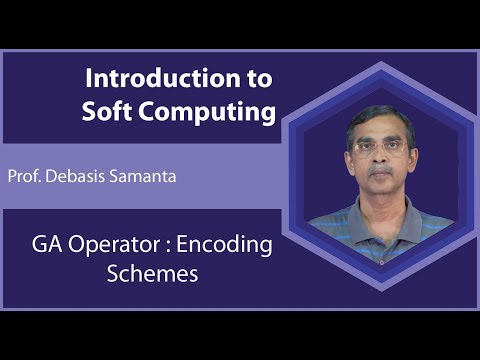 Introduction to Soft Computing

Prof. Debasis Samanta

GA Operator : Encoding Schemes